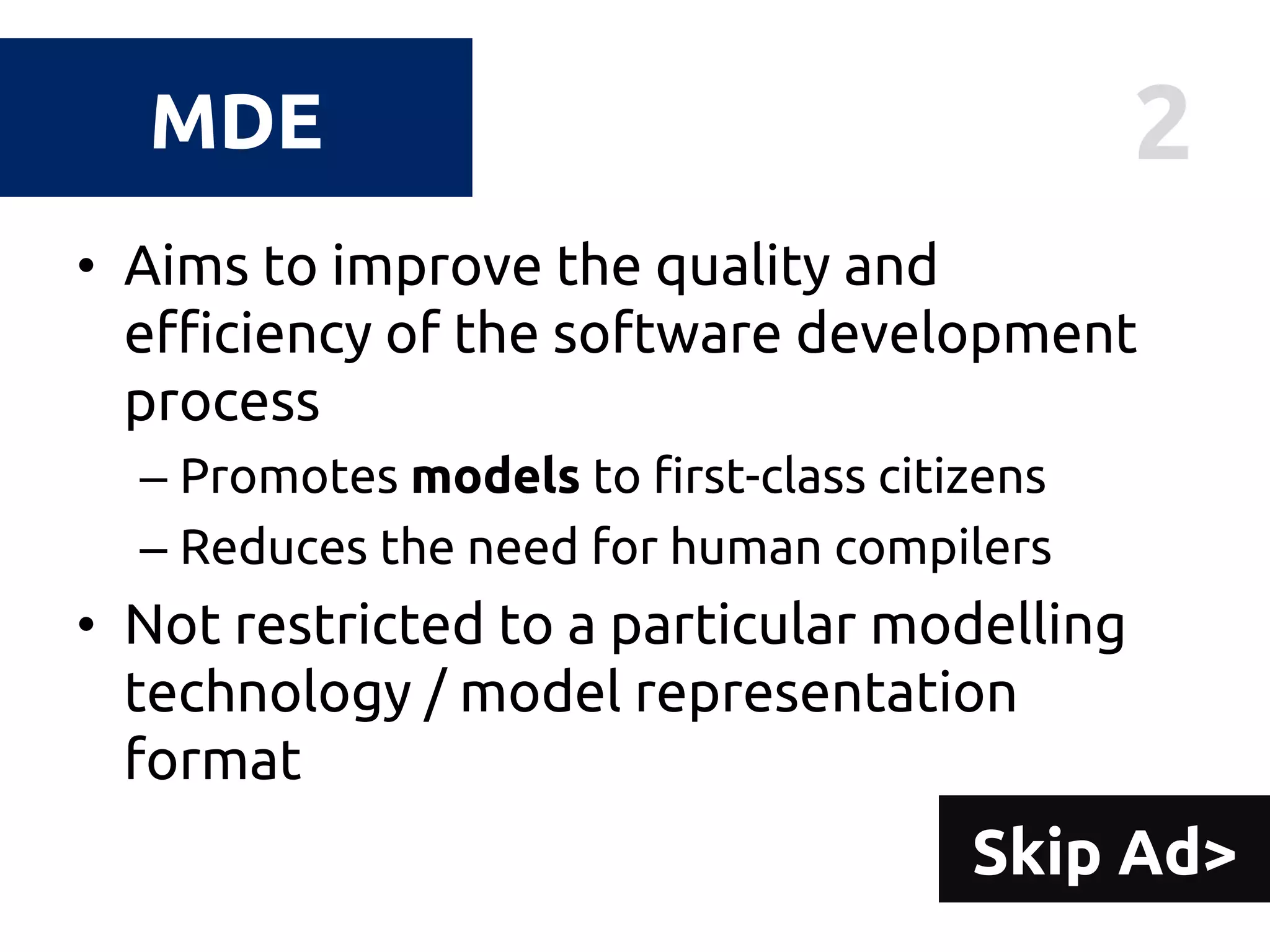 MDE

2

• Aims to improve the quality and efficiency of the software development process

– Promotes **models** to first-class citizens

– Reduces the need for human compilers

• Not restricted to a particular modelling technology / model representation format

Skip Ad>